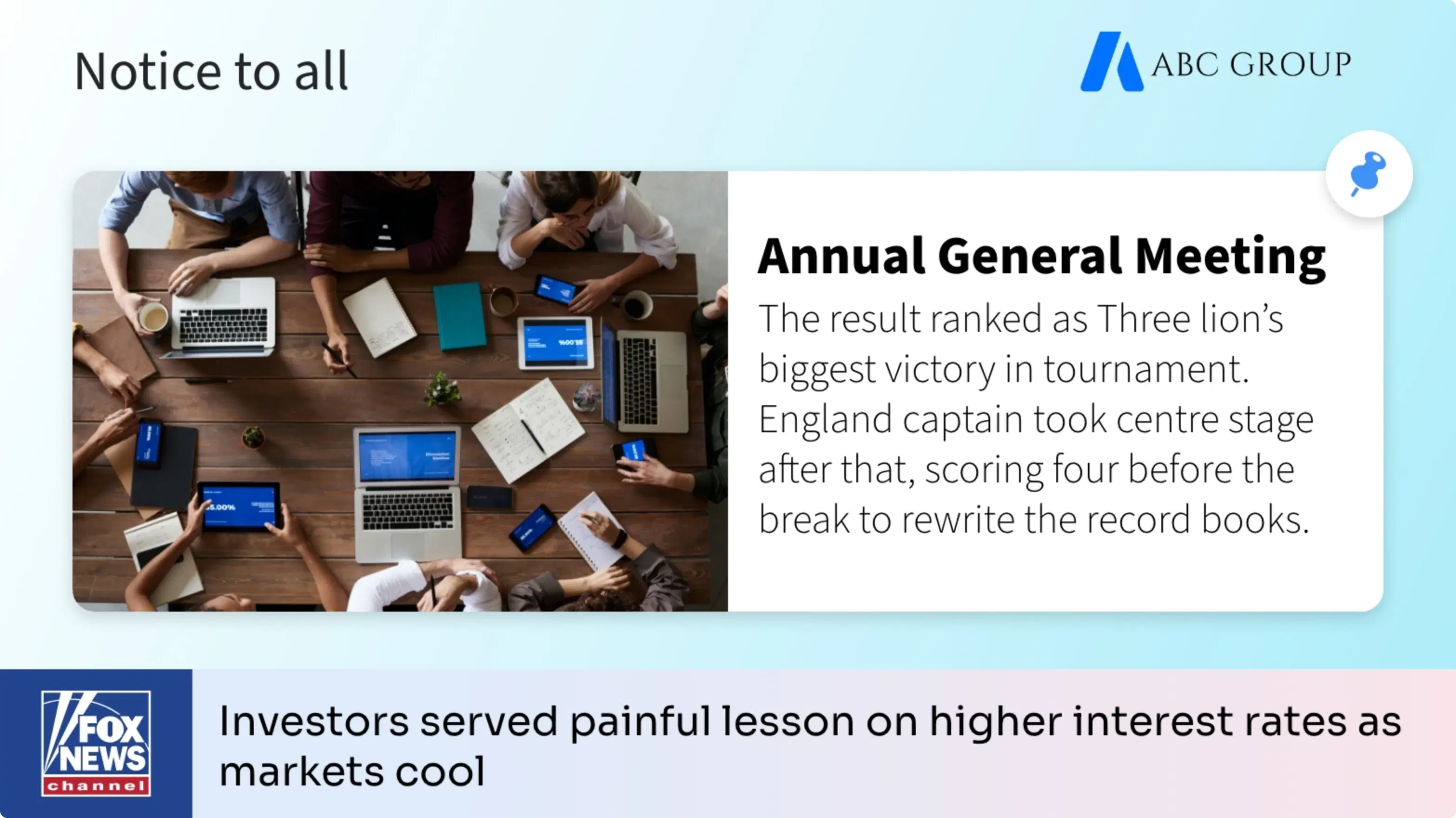 Notice to all

ABC GROUP

Annual General Meeting

The result ranked as Three lion's biggest victory in tournament. England captain took centre stage after that, scoring four before the break to rewrite the record books.

FOX NEWS channel

Investors served painful lesson on higher interest rates as markets cool